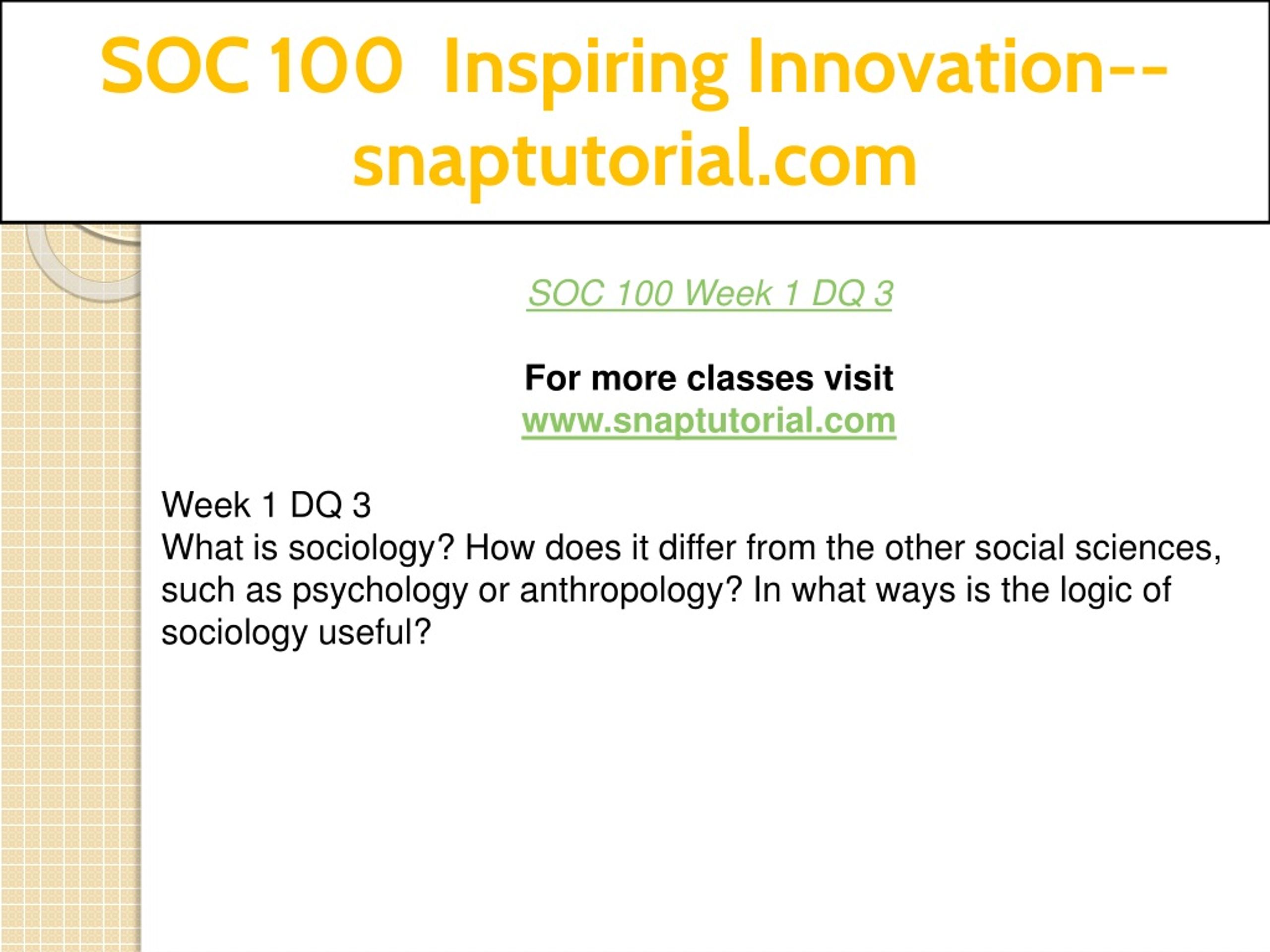 SOC 100 Inspiring Innovation--snaptutorial.com

SOC 100 Week 1 DQ 3

For more classes visit
www.snaptutorial.com

Week 1 DQ 3
What is sociology? How does it differ from the other social sciences, such as psychology or anthropology? In what ways is the logic of sociology useful?